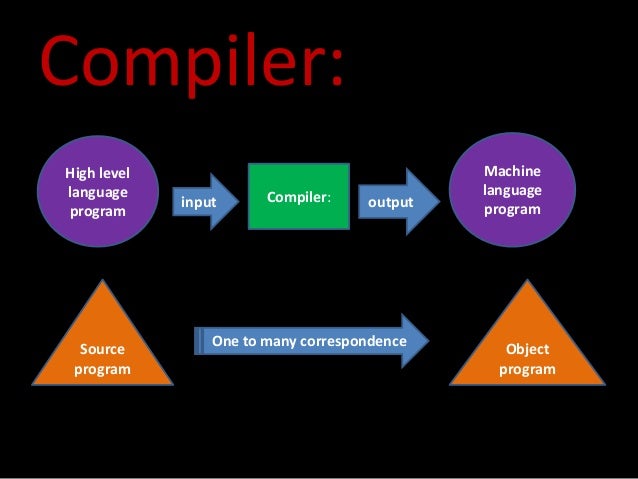 Compiler:

High level language program

input

Compiler:

output

Machine language program

Source program

One to many correspondence

Object program